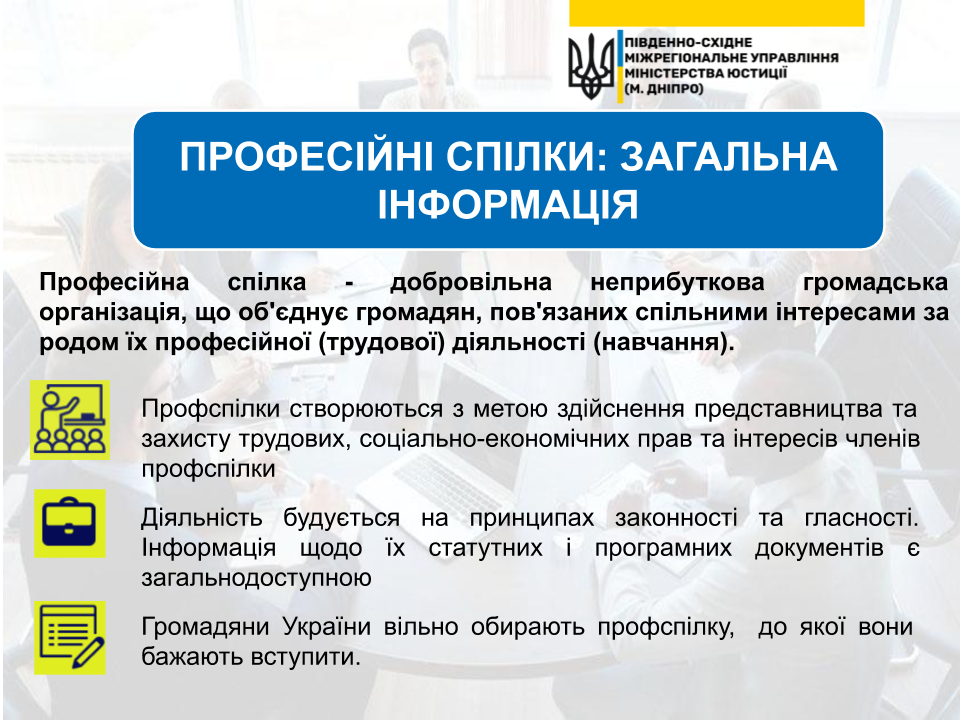 ПІВДЕННО-СХІДНЕ МІЖРЕГІОНАЛЬНЕ УПРАВЛІННЯ МІНІСТЕРСТВА ЮСТИЦІЇ (М. ДНІПРО)

ПРОФЕСІЙНІ СПІЛКИ: ЗАГАЛЬНА ІНФОРМАЦІЯ

Професійна спілка - добровільна неприбуткова громадська організація, що об'єднує громадян, пов'язаних спільними інтересами за родом їх професійної (трудової) діяльності (навчання).

Профспілки створюються з метою здійснення представництва та захисту трудових, соціально-економічних прав та інтересів членів профспілки

Діяльність будується на принципах законності та гласності. Інформація щодо їх статутних і програмних документів є загальнодоступною

Громадяни України вільно обирають профспілку, до якої вони бажають вступити.